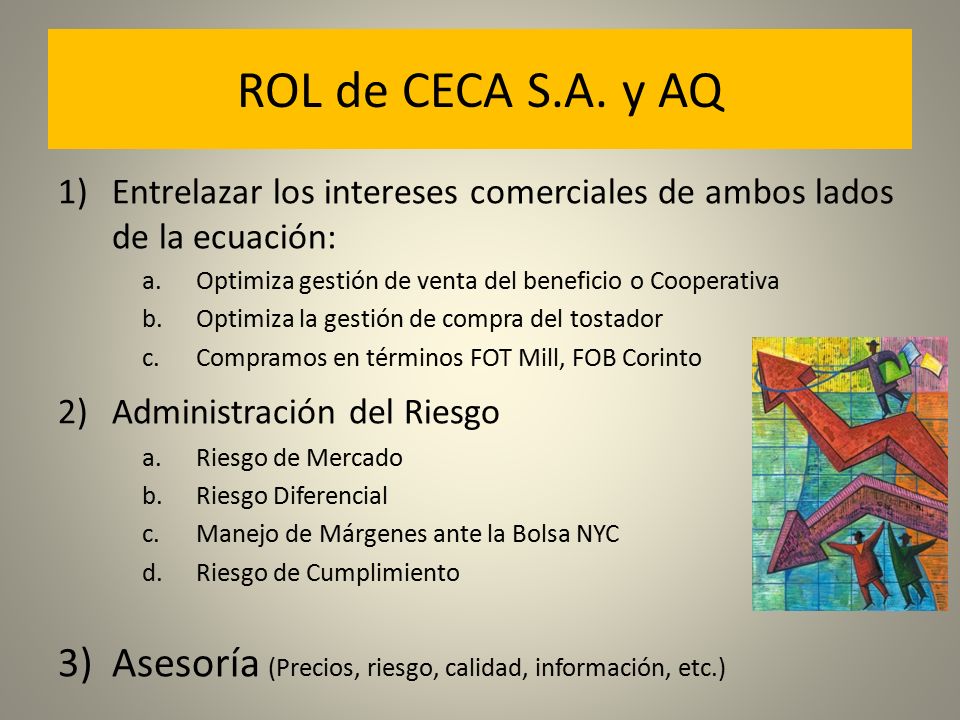 ROL de CECA S.A. y AQ

1) Entrelazar los intereses comerciales de ambos lados de la ecuación:

a. Optimiza gestión de venta del beneficio o Cooperativa
b. Optimiza la gestión de compra del tostador
c. Compramos en términos FOT Mill, FOB Corinto

2) Administración del Riesgo

a. Riesgo de Mercado
b. Riesgo Diferencial
c. Manejo de Márgenes ante la Bolsa NYC
d. Riesgo de Cumplimiento

3) Asesoría (Precios, riesgo, calidad, información, etc.)